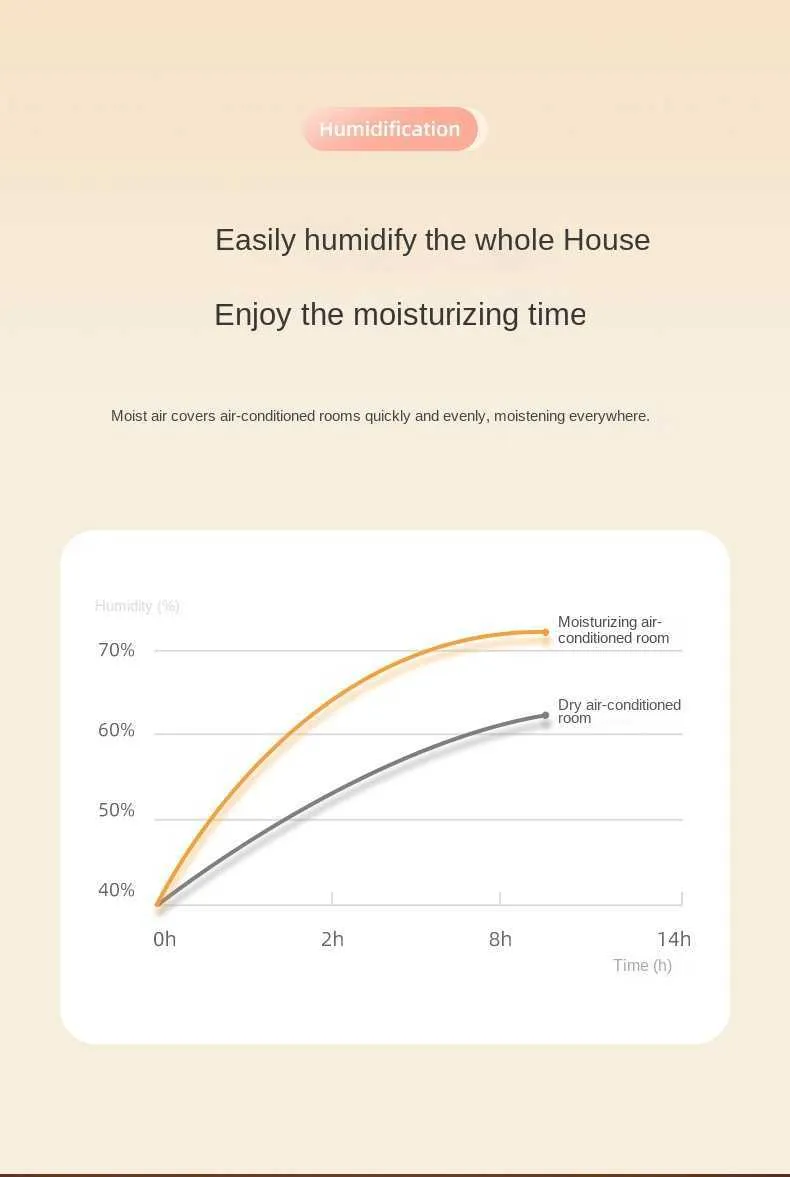 Humidification

Easily humidify the whole House

Enjoy the moisturizing time

Moist air covers air-conditioned rooms quickly and evenly, moistening everywhere.

Humidity (%)

70%

60%

50%

40%

Moisturizing air-conditioned room

Dry air-conditioned room

0h

2h

8h

14h

Time (h)